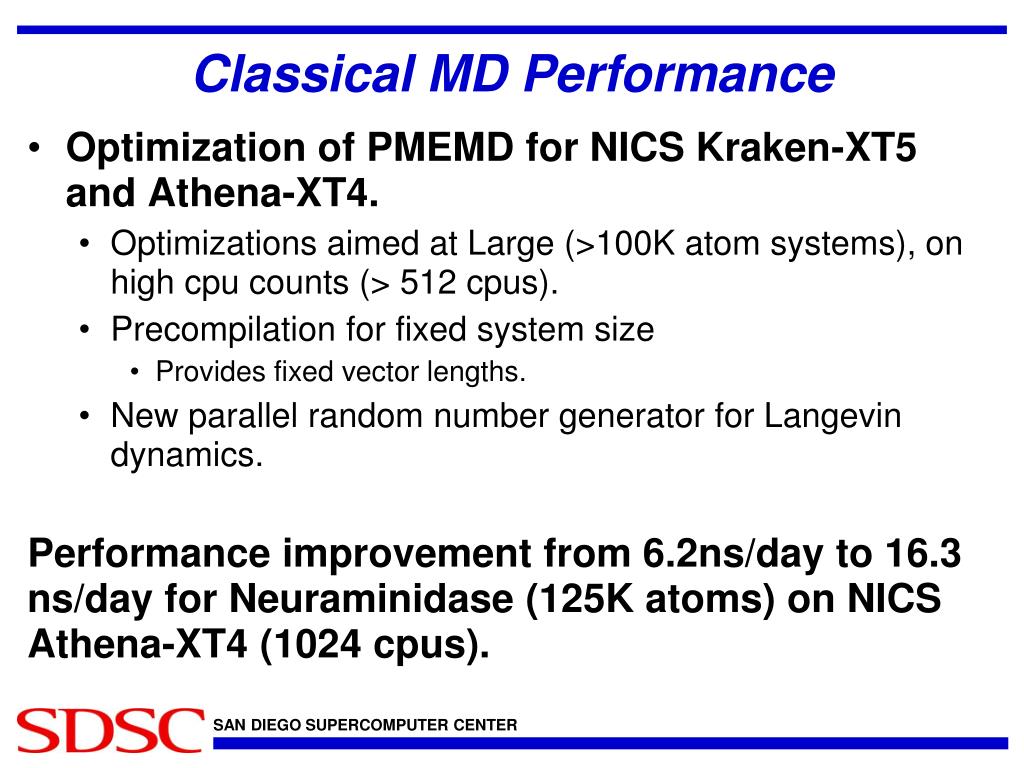 Classical MD Performance

• Optimization of PMEMD for NICS Kraken-XT5 and Athena-XT4.
  • Optimizations aimed at Large (>100K atom systems), on high cpu counts (> 512 cpus).
  • Precompilation for fixed system size
    • Provides fixed vector lengths.
  • New parallel random number generator for Langevin dynamics.

Performance improvement from 6.2ns/day to 16.3 ns/day for Neuraminidase (125K atoms) on NICS Athena-XT4 (1024 cpus).

SDSC SAN DIEGO SUPERCOMPUTER CENTER